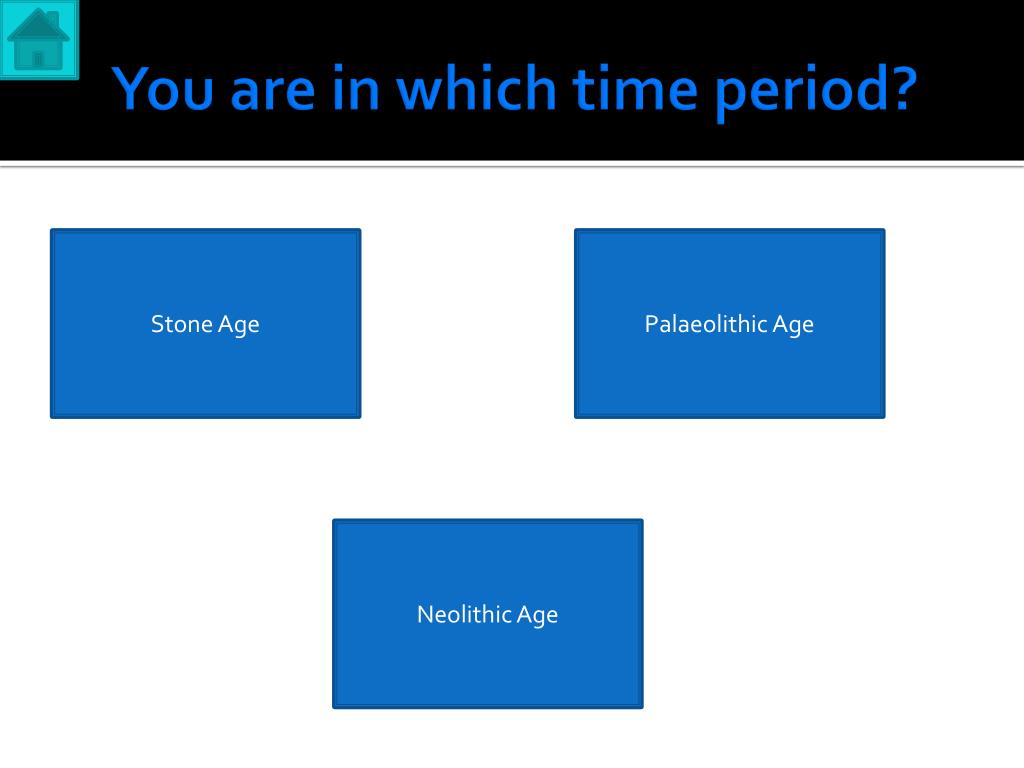 You are in which time period?

Stone Age

Palaeolithic Age

Neolithic Age